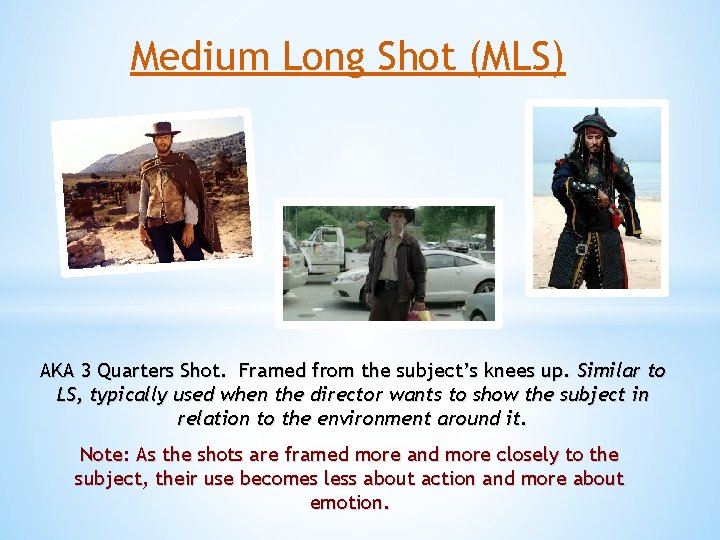 Medium Long Shot (MLS)

AKA 3 Quarters Shot. Framed from the subject's knees up. Similar to LS, typically used when the director wants to show the subject in relation to the environment around it.

Note: As the shots are framed more and more closely to the subject, their use becomes less about action and more about emotion.